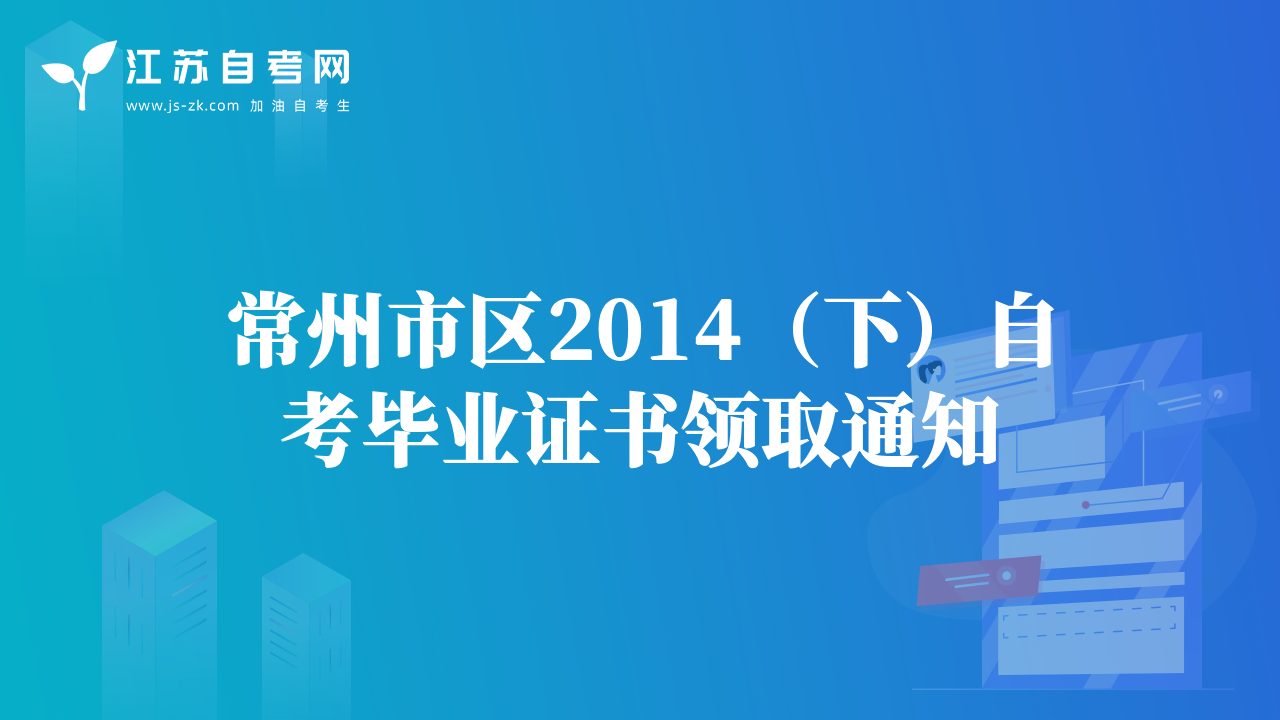 江苏自考网
www.js-zk.com 加油自考生

常州市区2014（下）自考毕业证书领取通知